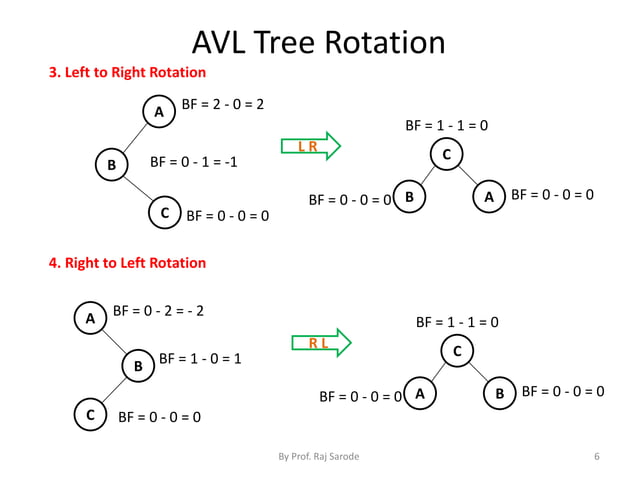 AVL Tree Rotation

3. Left to Right Rotation

A BF = 2 - 0 = 2

B BF = 0 - 1 = -1

C BF = 0 - 0 = 0

L R

BF = 1 - 1 = 0
C

BF = 0 - 0 = 0 B

A BF = 0 - 0 = 0

4. Right to Left Rotation

A BF = 0 - 2 = - 2

B BF = 1 - 0 = 1

C BF = 0 - 0 = 0

R L

BF = 1 - 1 = 0
C

BF = 0 - 0 = 0 A

B BF = 0 - 0 = 0

By Prof. Raj Sarode

6